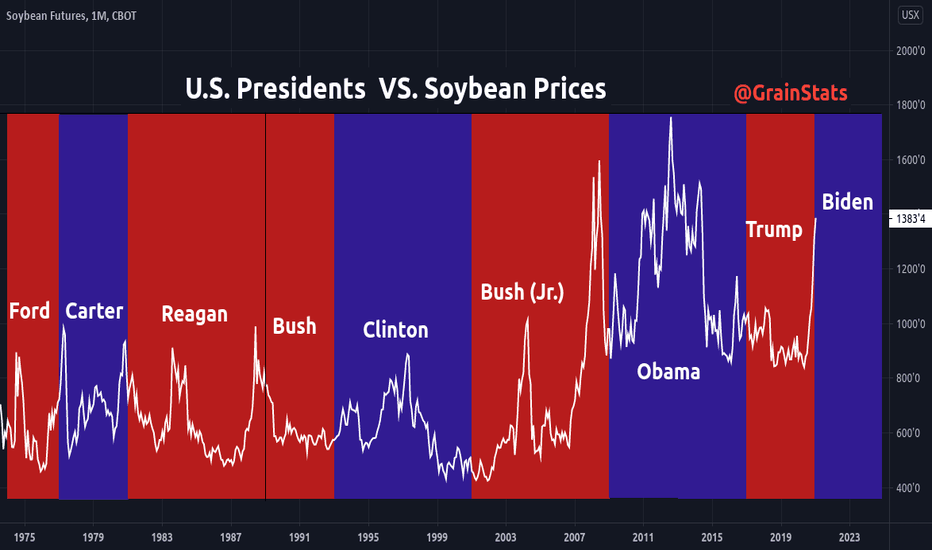 Soybean Futures, 1M, CBOT

USX

U.S. Presidents VS. Soybean Prices

@GrainStats

Ford

Carter

Reagan

Bush

Clinton

Bush (Jr.)

Obama

Trump

Biden

2000'0
1800'0
1600'0
1383'4
1200'0
1000'0
800'0
600'0
400'0

1975
1979
1983
1987
1991
1995
1999
2003
2007
2011
2015
2019
2023